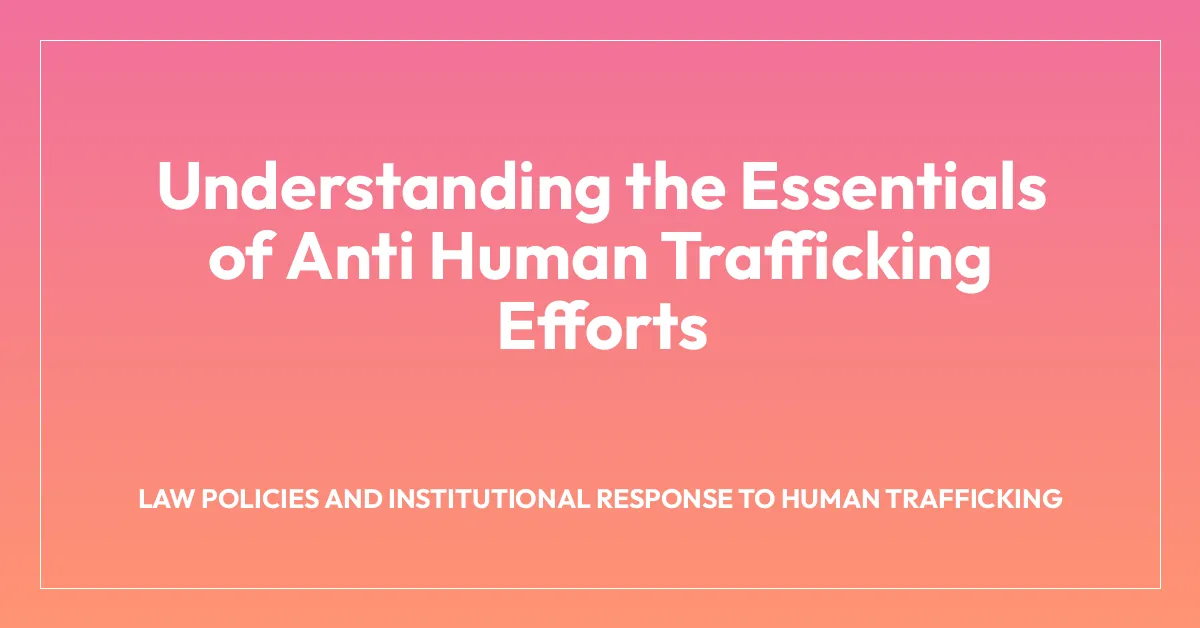 Understanding the Essentials of Anti Human Trafficking Efforts

LAW POLICIES AND INSTITUTIONAL RESPONSE TO HUMAN TRAFFICKING